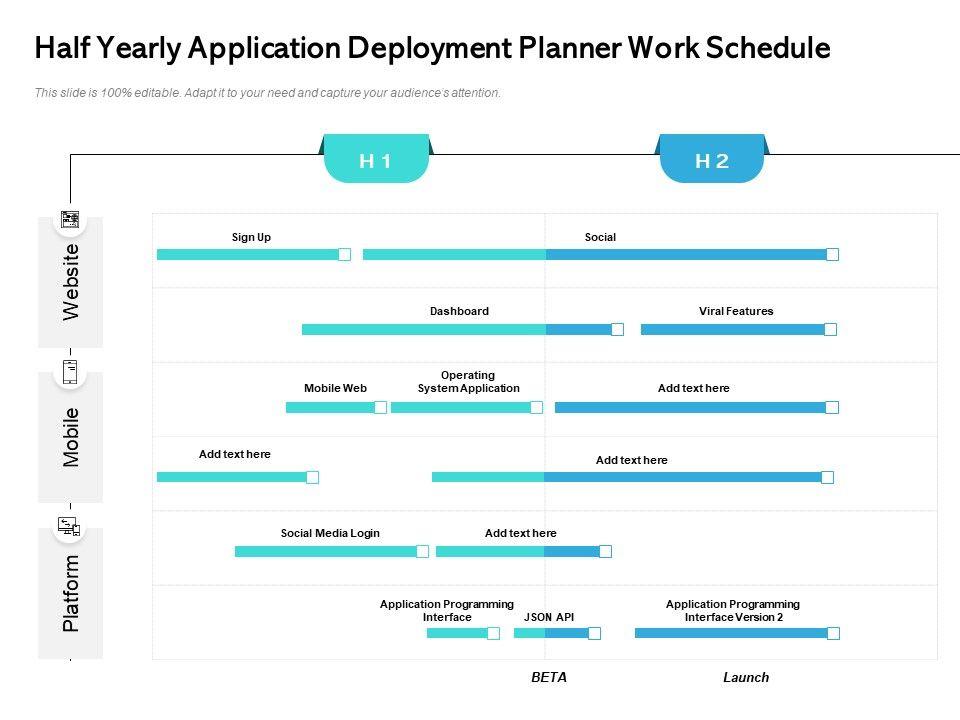 Half Yearly Application Deployment Planner Work Schedule

This slide is 100% editable. Adapt it to your need and capture your audience's attention.

H 1

H 2

Website

Mobile

Platform

Sign Up

Social

Dashboard

Viral Features

Mobile Web

Operating System Application

Add text here

Add text here

Add text here

Social Media Login

Add text here

Application Programming Interface

JSON API

Application Programming Interface Version 2

BETA

Launch